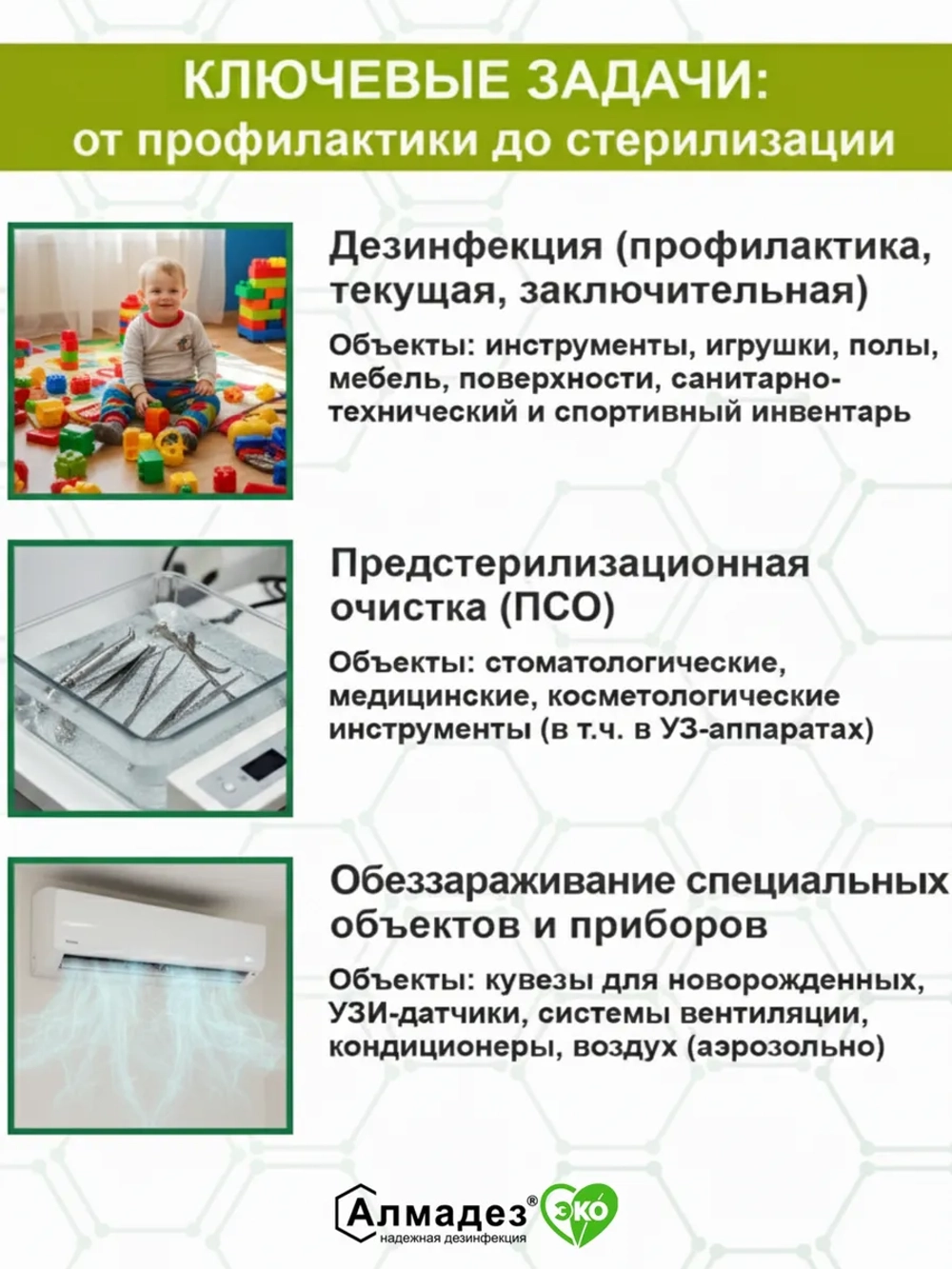 КЛЮЧЕВЫЕ ЗАДАЧИ:
от профилактики до стерилизации

Дезинфекция (профилактика, текущая, заключительная)

Объекты: инструменты, игрушки, полы, мебель, поверхности, санитарно-технический и спортивный инвентарь

Предстерилизационная очистка (ПСО)

Объекты: стоматологические, медицинские, косметологические инструменты (в т.ч. в УЗ-аппаратах)

Обеззараживание специальных объектов и приборов

Объекты: кувезы для новорожденных, УЗИ-датчики, системы вентиляции, кондиционеры, воздух (аэрозольно)

Алмадез® ЭКО
надежная дезинфекция